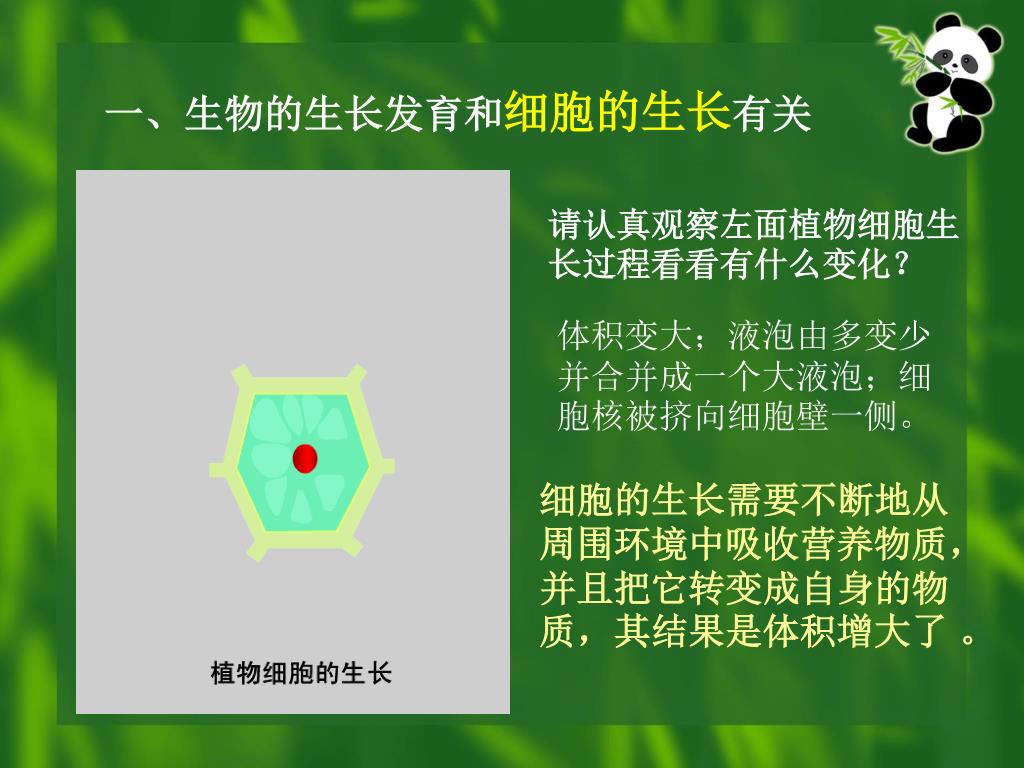 一、生物的生长发育和细胞的生长有关

植物细胞的生长

请认真观察左面植物细胞生长过程看看有什么变化？

体积变大；液泡由多变少并合并成一个大液泡；细胞核被挤向细胞壁一侧。

细胞的生长需要不断地从周围环境中吸收营养物质，并且把它转变成自身的物质，其结果是体积增大了 。